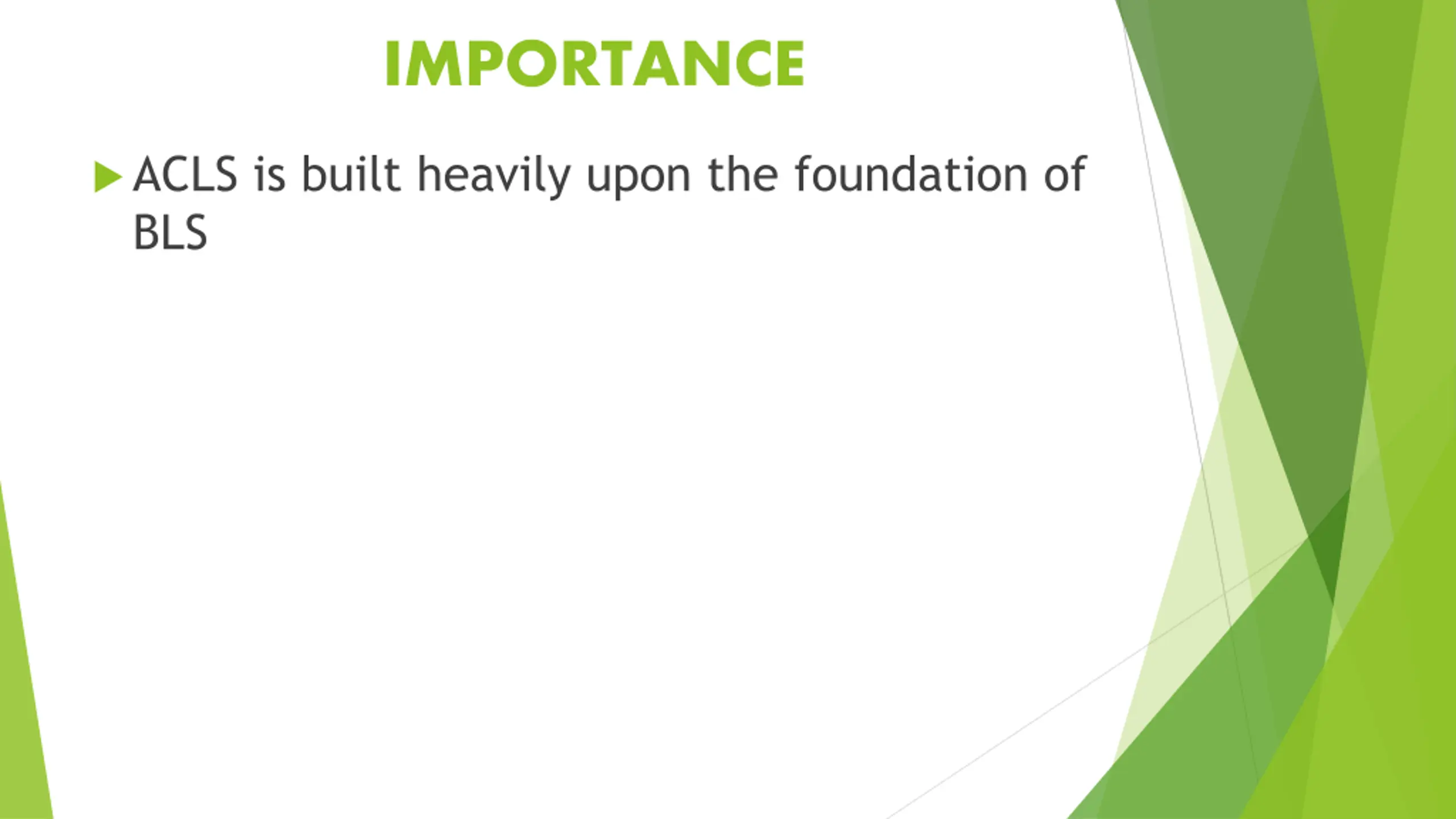 IMPORTANCE

ACLS is built heavily upon the foundation of BLS